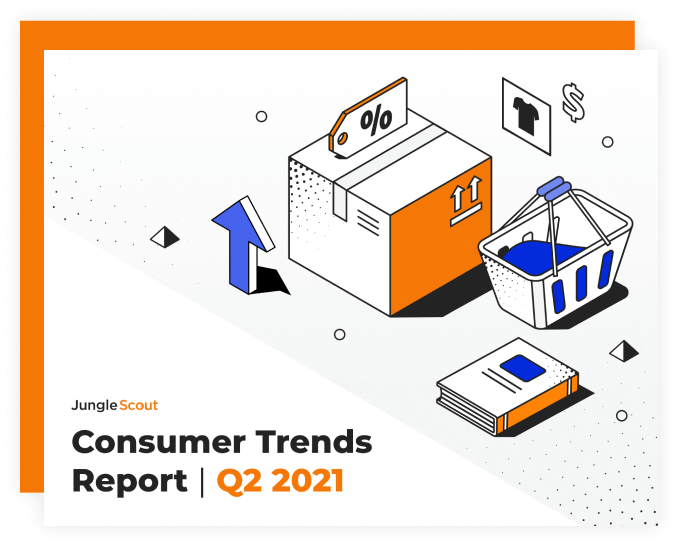 %

$

Jungle Scout

Consumer Trends Report | Q2 2021